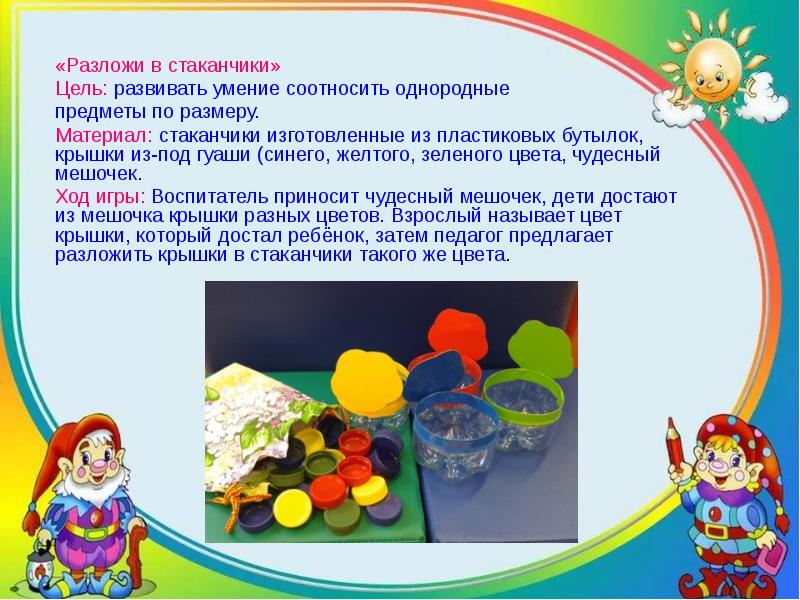 «Разложи в стаканчики»
Цель: развивать умение соотносить однородные предметы по размеру.
Материал: стаканчики изготовленные из пластиковых бутылок, крышки из-под гуаши (синего, желтого, зеленого цвета, чудесный мешочек.
Ход игры: Воспитатель приносит чудесный мешочек, дети достают из мешочка крышки разных цветов. Взрослый называет цвет крышки, который достал ребёнок, затем педагог предлагает разложить крышки в стаканчики такого же цвета.